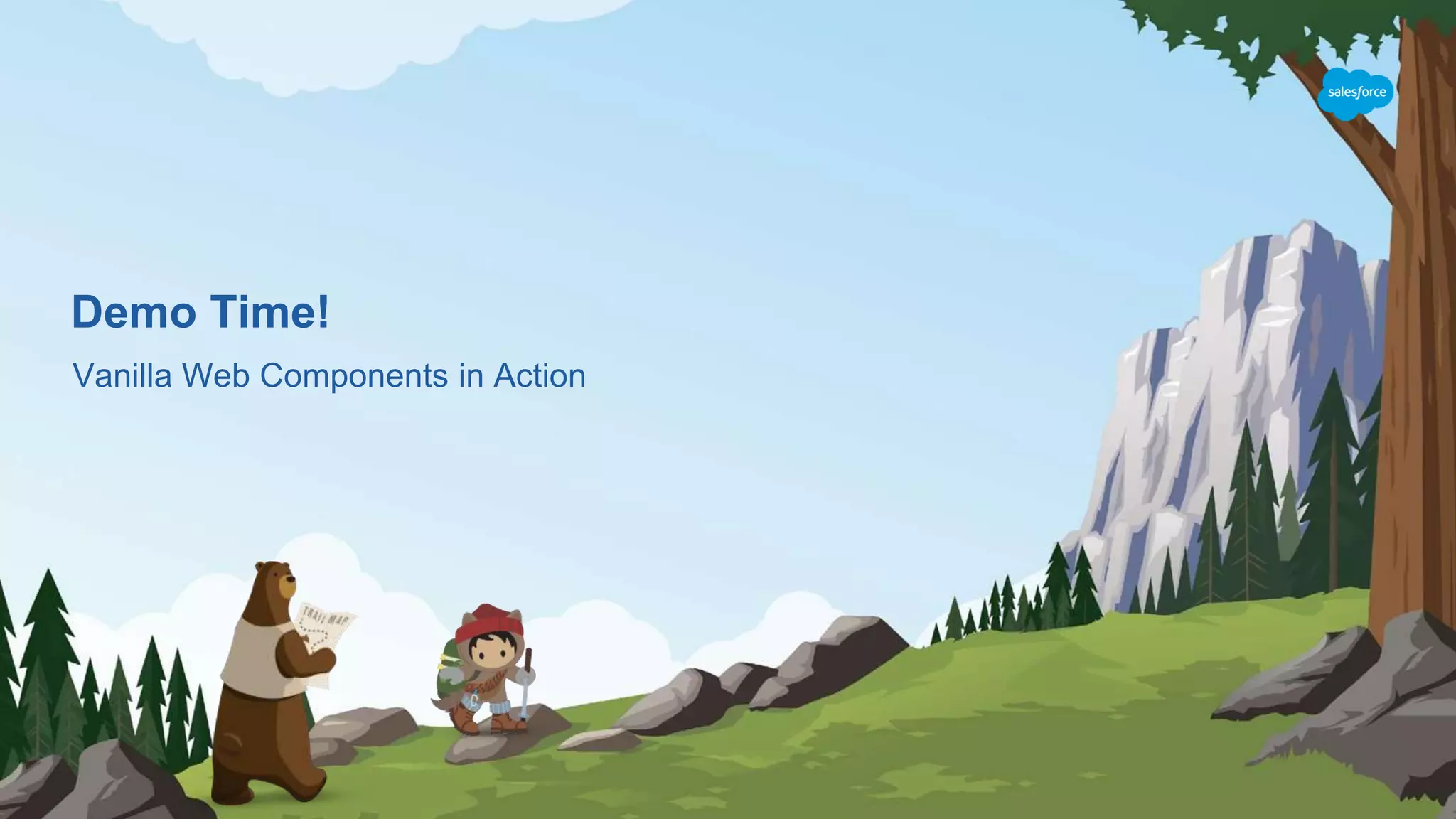 salesforce

Demo Time!

Vanilla Web Components in Action

TRAIL MAP